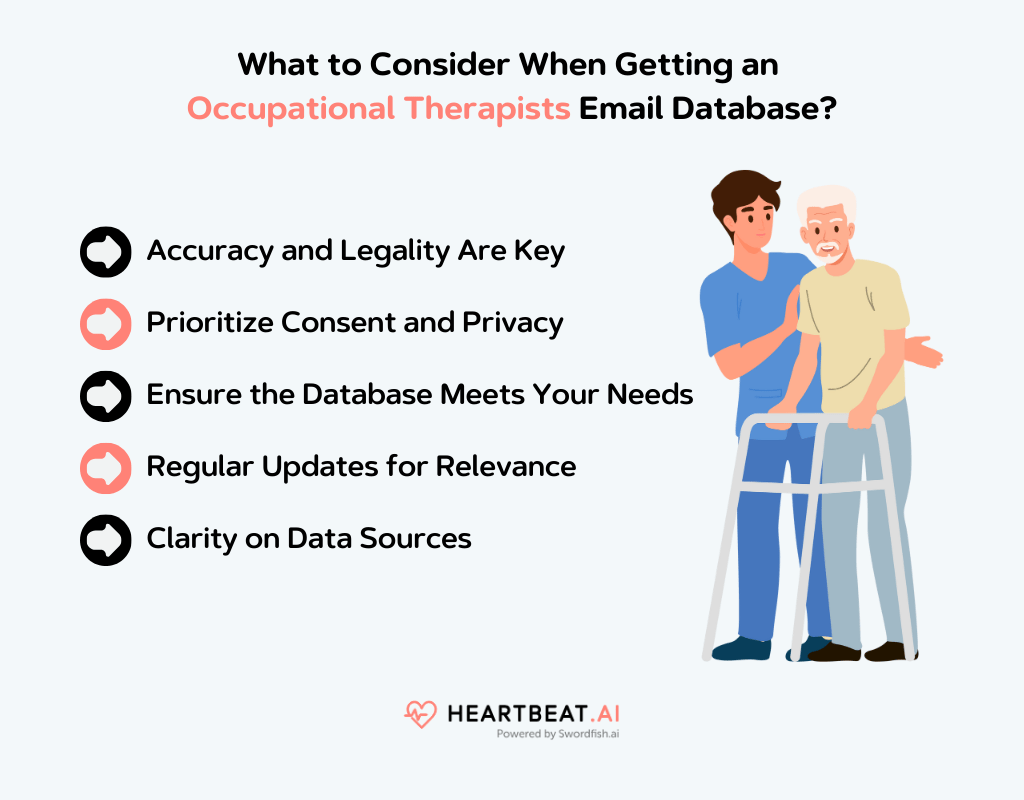 What to Consider When Getting an Occupational Therapists Email Database?

Accuracy and Legality Are Key

Prioritize Consent and Privacy

Ensure the Database Meets Your Needs

Regular Updates for Relevance

Clarity on Data Sources

HEARTBEAT.AI
Powered by Swordfish.ai